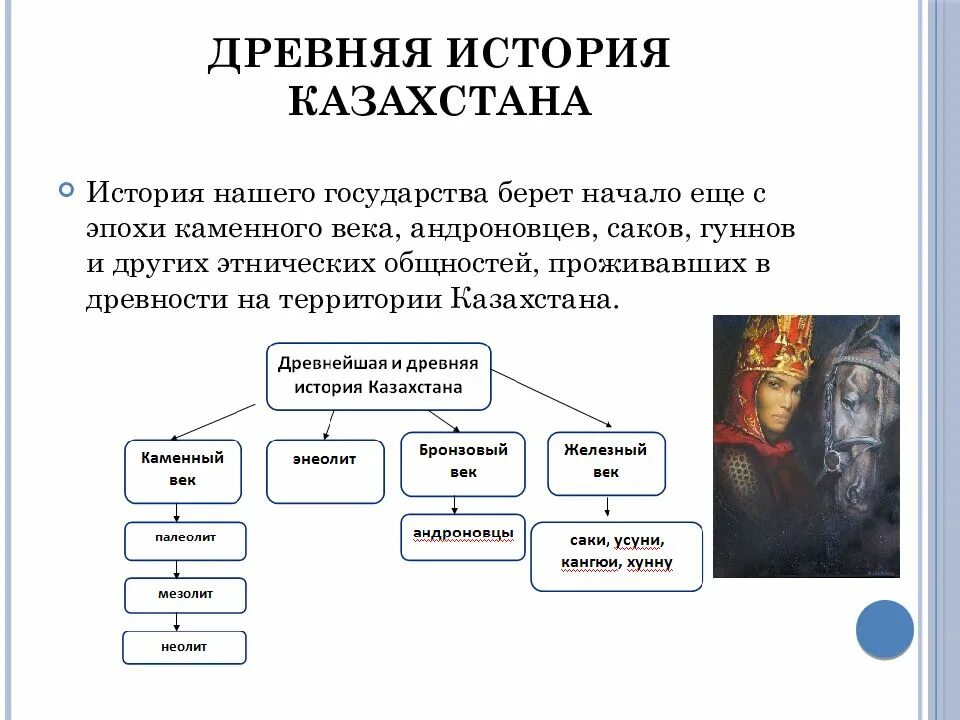 ДРЕВНЯЯ ИСТОРИЯ КАЗАХСТАНА

История нашего государства берет начало еще с эпохи каменного века, андроновцев, саков, гуннов и других этнических общностей, проживавших в древности на территории Казахстана.

Древнейшая и древняя история Казахстана

Каменный век

палеолит

мезолит

неолит

энеолит

Бронзовый век

андроновцы

Железный век

саки, усуни, кангюи, хунну